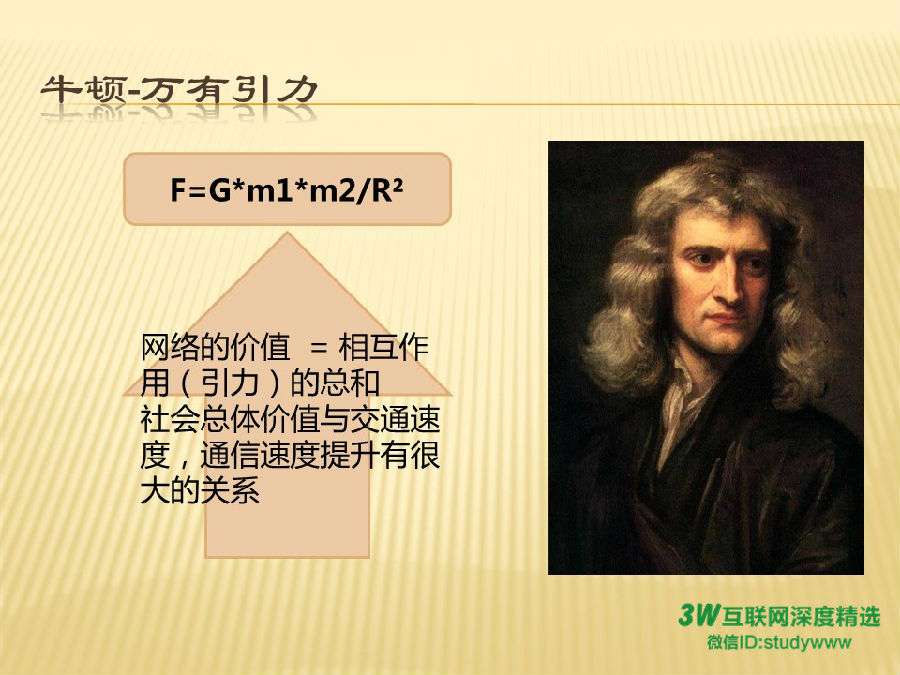 牛顿-万有引力

$F=G*m1*m2/R^2$

网络的价值 = 相互作用（引力）的总和
社会总体价值与交通速度，通信速度提升有很大的关系

3W互联网深度精选
微信ID:studywww